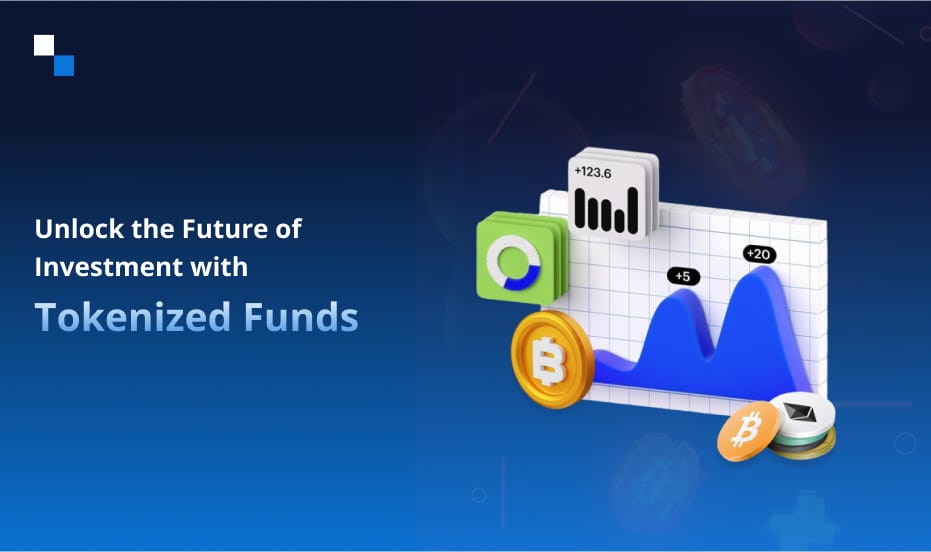 Unlock the Future of Investment with

Tokenized Funds

+123.6

+5

+20